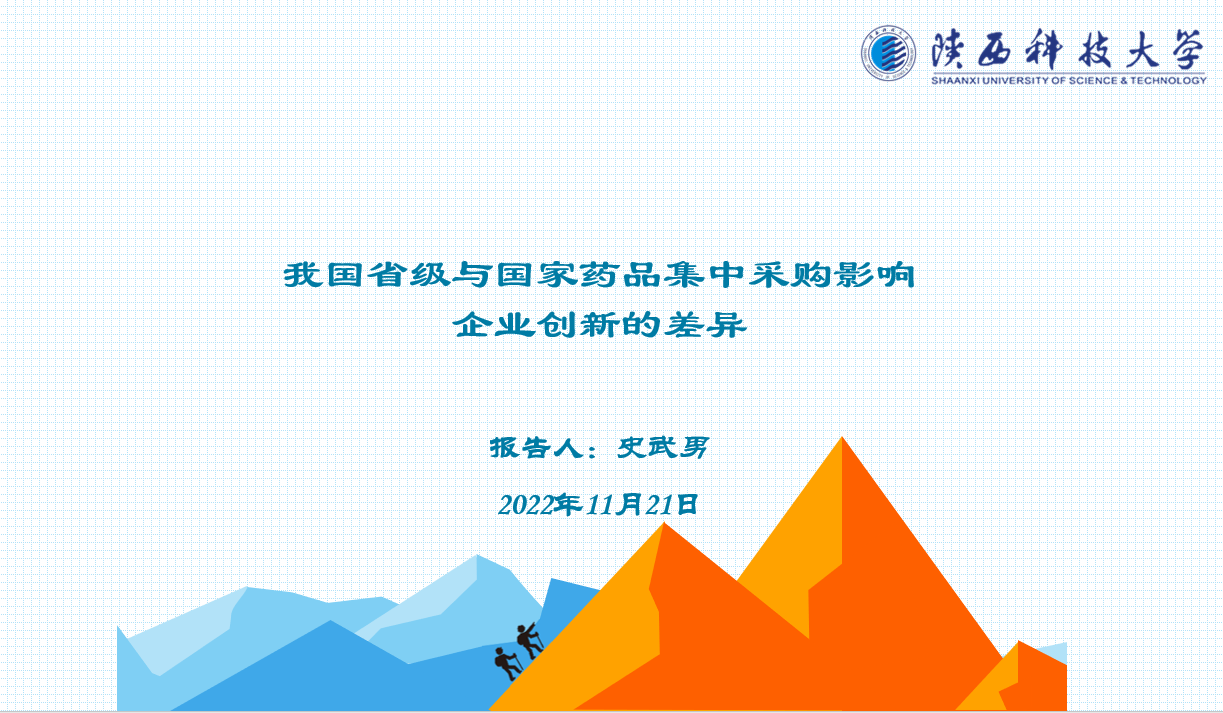 陕西科技大学
SHAANXI UNIVERSITY OF SCIENCE & TECHNOLOGY

我国省级与国家药品集中采购影响
企业创新的差异

报告人：史武男

2022年11月21日